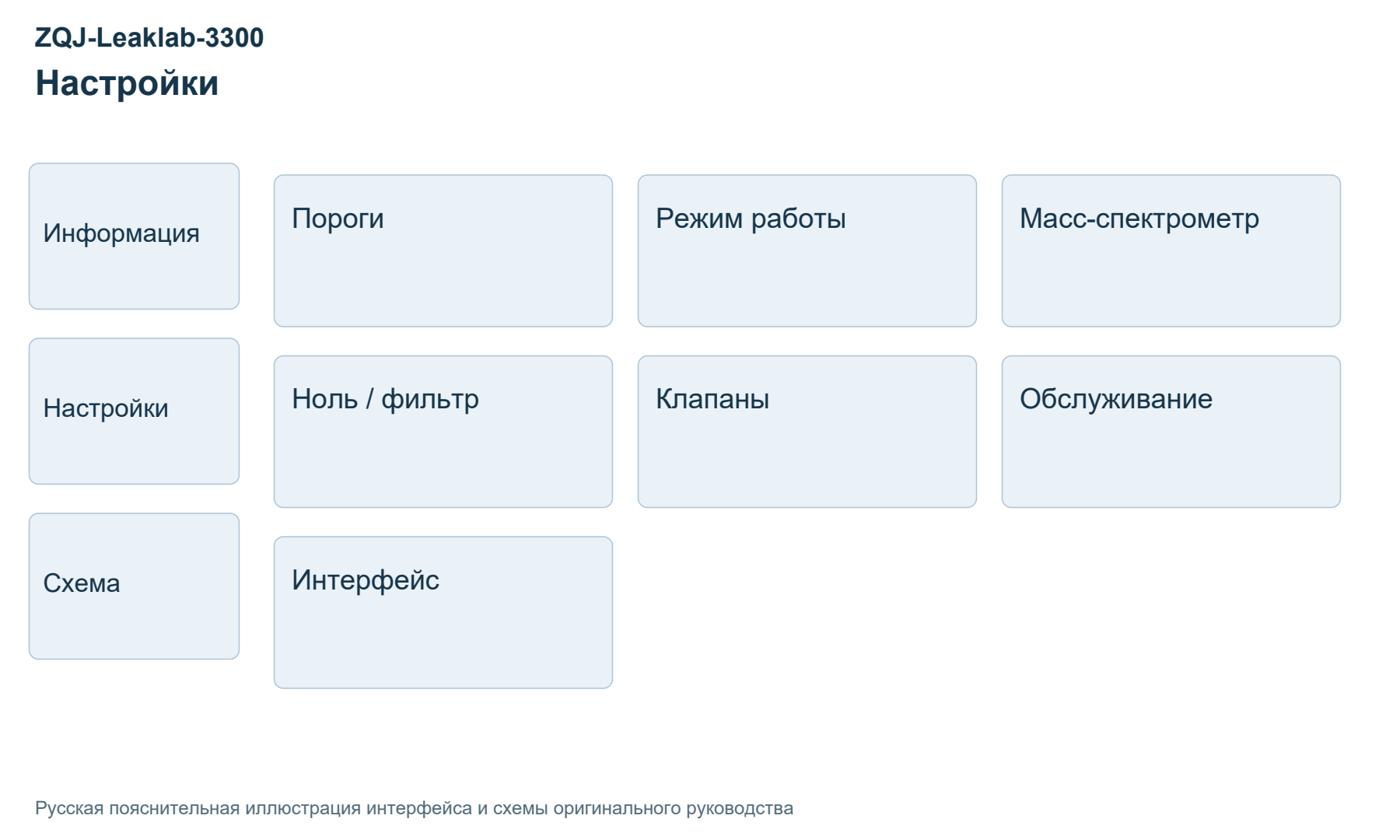 ZQJ-Leaklab-3300
Настройки

Информация

Настройки

Схема

Пороги

Режим работы

Масс-спектрометр

Ноль / фильтр

Клапаны

Обслуживание

Интерфейс

Русская пояснительная иллюстрация интерфейса и схемы оригинального руководства